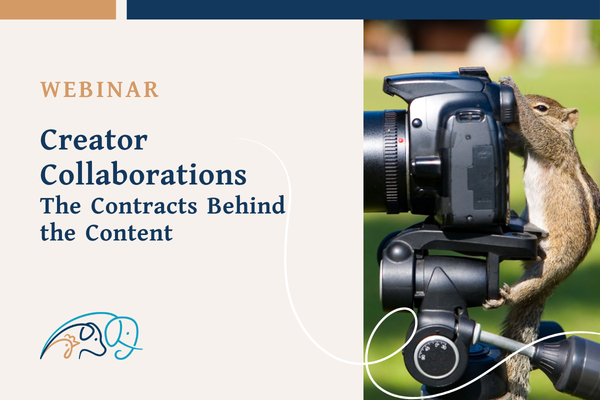 WEBINAR

Creator Collaborations
The Contracts Behind the Content